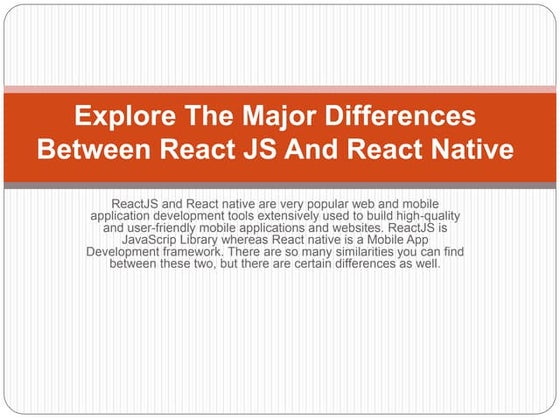 Explore The Major Differences Between React JS And React Native

ReactJS and React native are very popular web and mobile application development tools extensively used to build high-quality and user-friendly mobile applications and websites. ReactJS is JavaScrip Library whereas React native is a Mobile App Development framework. There are so many similarities you can find between these two, but there are certain differences as well.